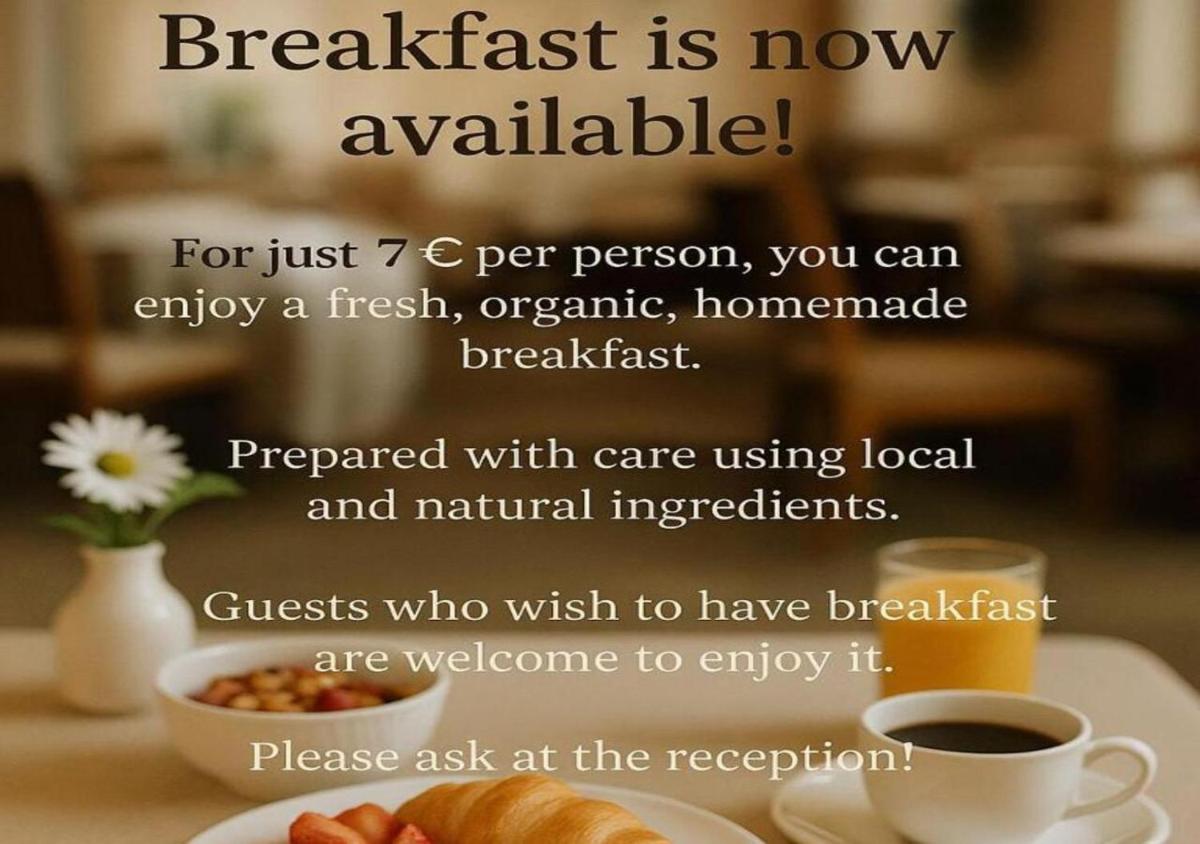 Breakfast is now available!

For just 7 € per person, you can enjoy a fresh, organic, homemade breakfast.

Prepared with care using local and natural ingredients.

Guests who wish to have breakfast are welcome to enjoy it.

Please ask at the reception!